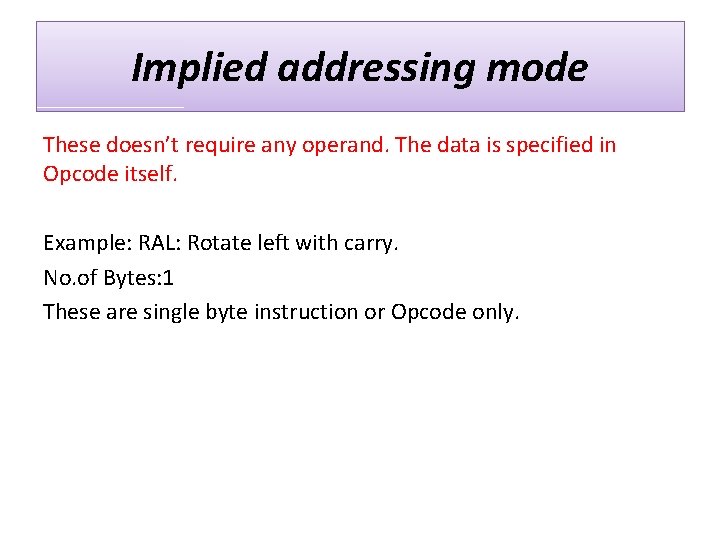 Implied addressing mode

These doesn't require any operand. The data is specified in Opcode itself.

Example: RAL: Rotate left with carry.

No.of Bytes:1

These are single byte instruction or Opcode only.